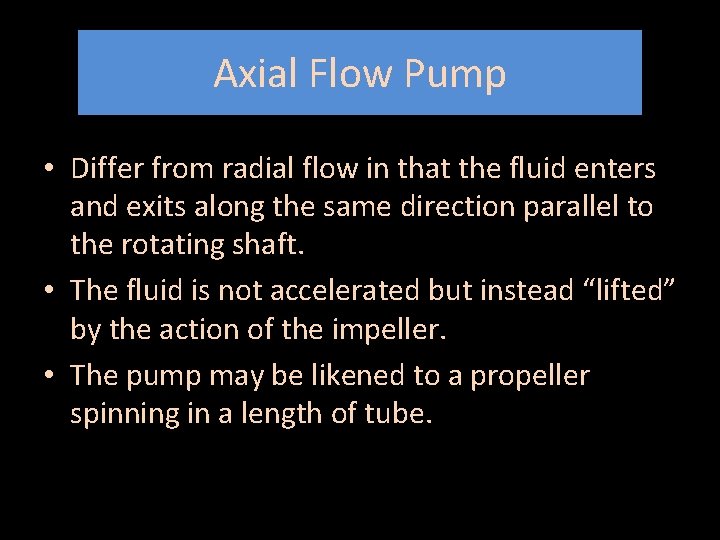 Axial Flow Pump

• Differ from radial flow in that the fluid enters and exits along the same direction parallel to the rotating shaft.
• The fluid is not accelerated but instead “lifted” by the action of the impeller.
• The pump may be likened to a propeller spinning in a length of tube.